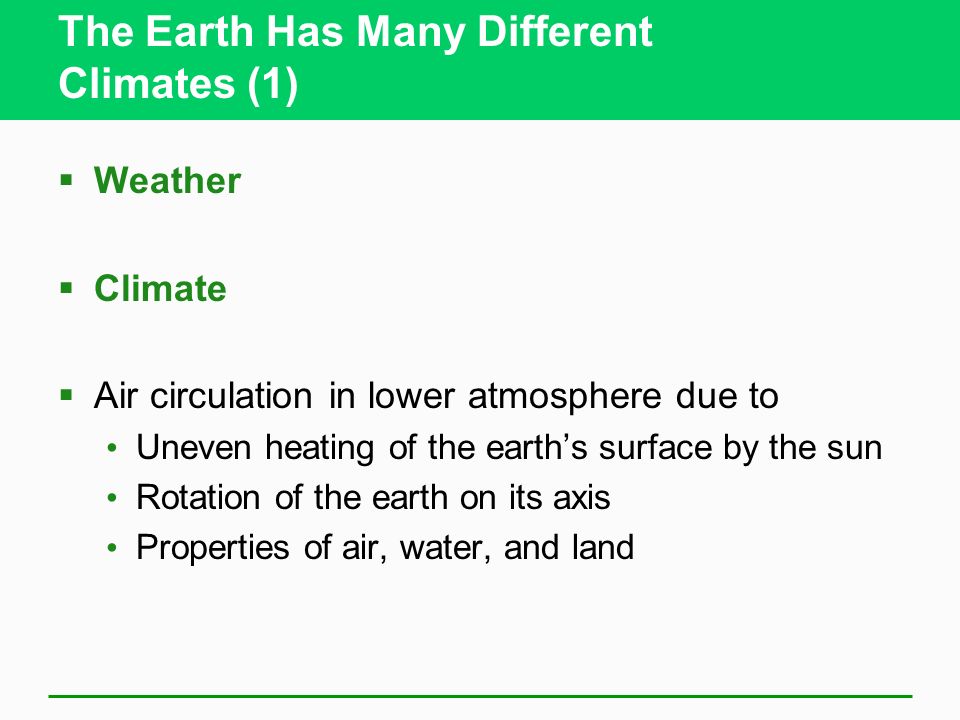 The Earth Has Many Different Climates (1)

▪ Weather

▪ Climate

▪ Air circulation in lower atmosphere due to
• Uneven heating of the earth’s surface by the sun
• Rotation of the earth on its axis
• Properties of air, water, and land